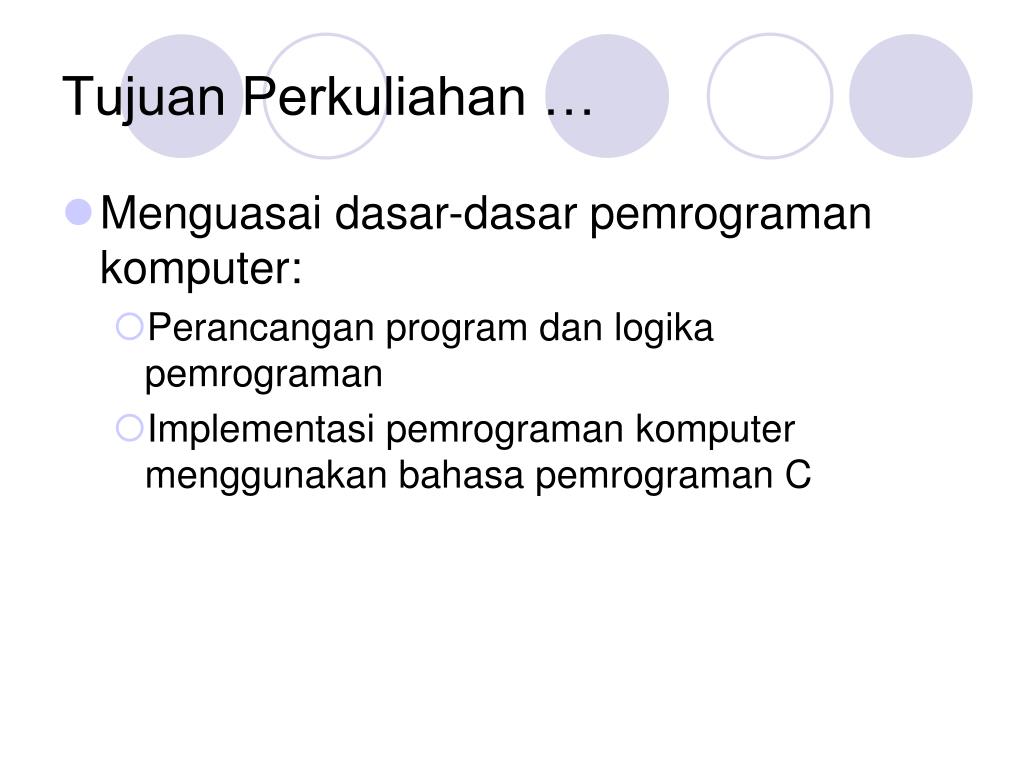 Tujuan Perkuliahan …

Menguasai dasar-dasar pemrograman komputer:

Perancangan program dan logika pemrograman

Implementasi pemrograman komputer menggunakan bahasa pemrograman C